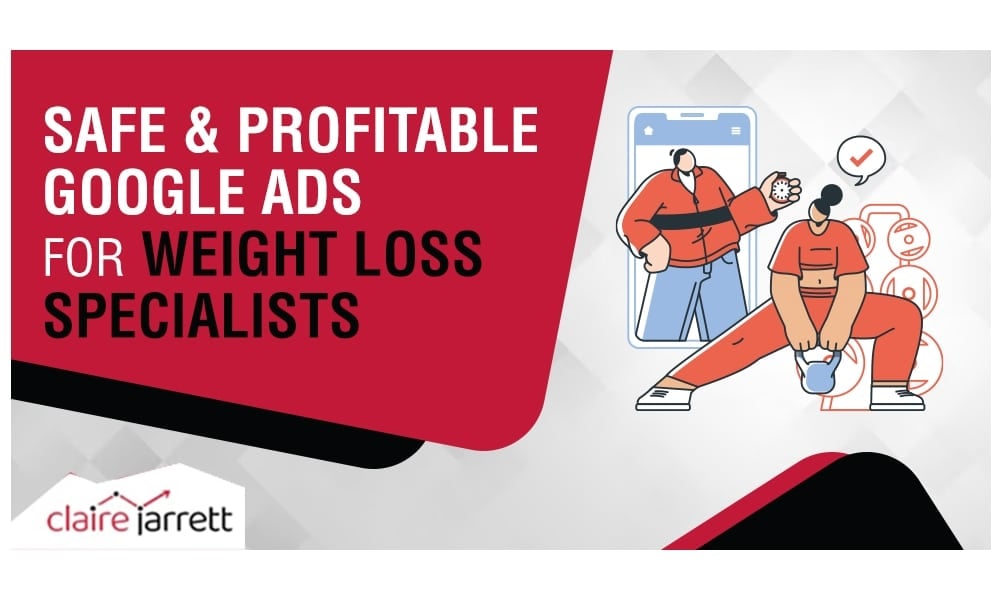 SAFE & PROFITABLE GOOGLE ADS FOR WEIGHT LOSS SPECIALISTS

claire jarrett